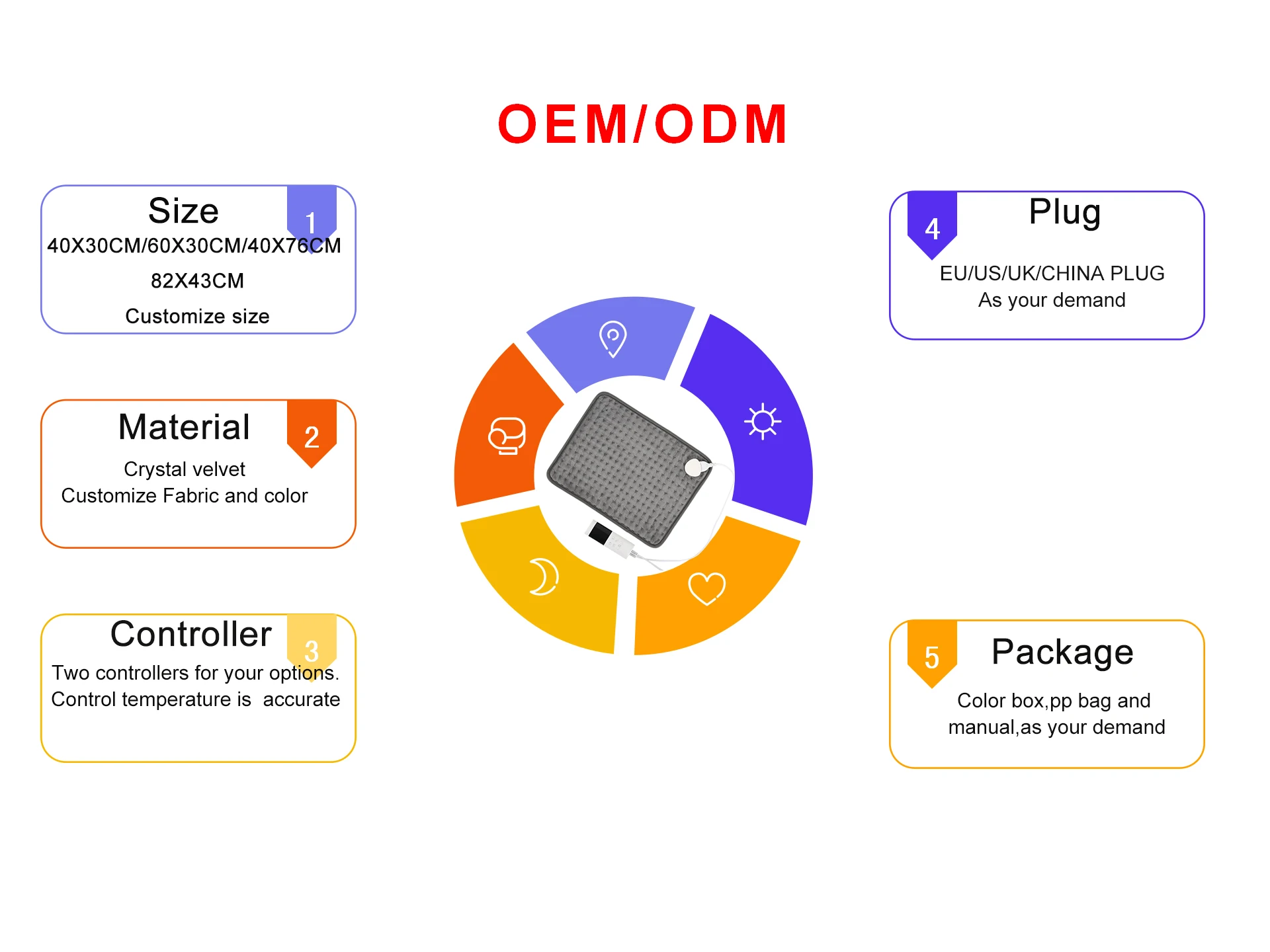 OEM/ODM

Size
1
40X30CM/60X30CM/40X76CM
82X43CM
Customize size

Material
2
Crystal velvet
Customize Fabric and color

Controller
3
Two controllers for your options.
Control temperature is accurate

4
Plug
EU/US/UK/CHINA PLUG
As your demand

5
Package
Color box,pp bag and manual,as your demand